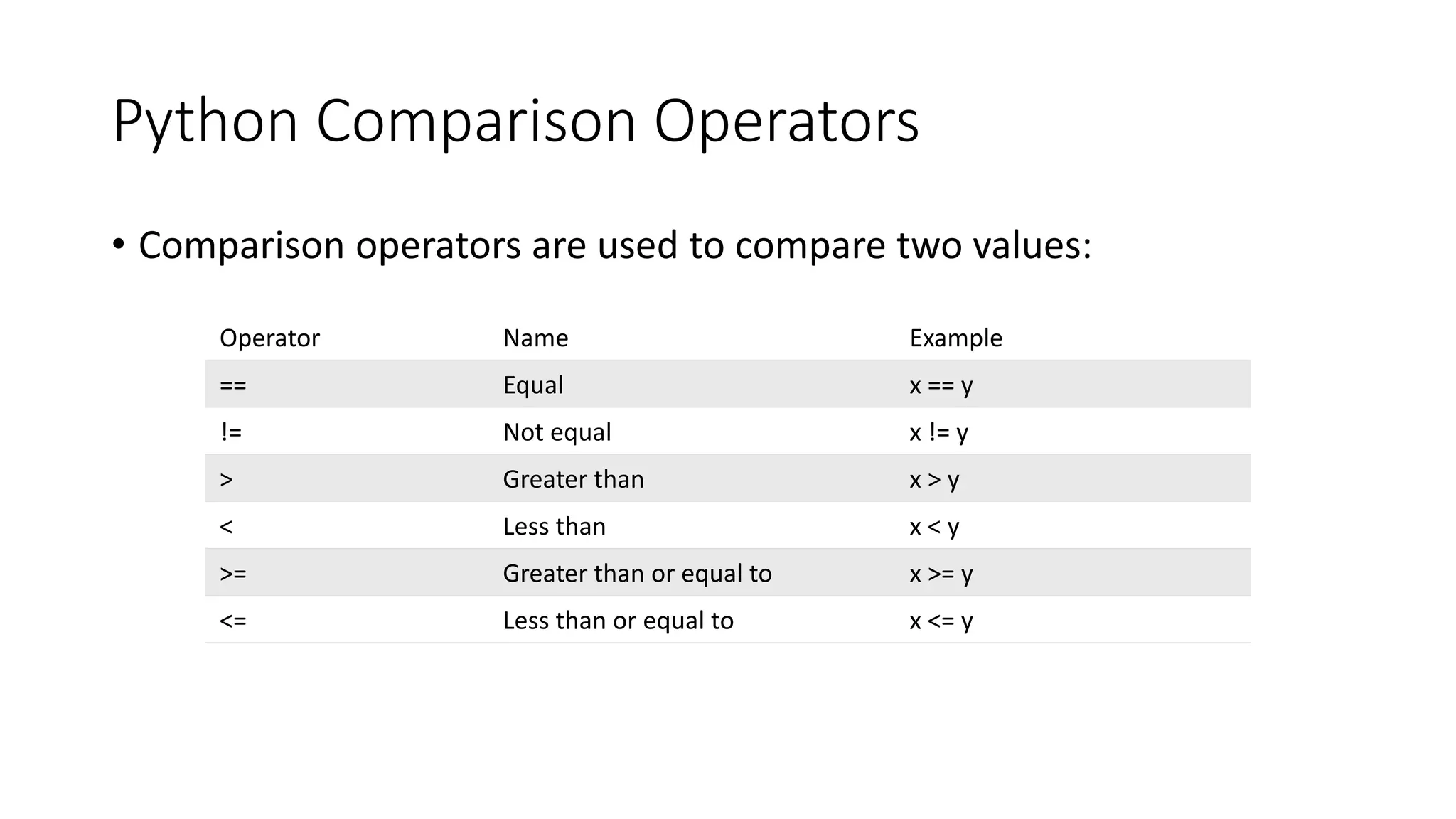 Python Comparison Operators

• Comparison operators are used to compare two values:

| Operator | Name | Example |
|---|---|---|
| == | Equal | x == y |
| != | Not equal | x != y |
| > | Greater than | x > y |
| < | Less than | x < y |
| >= | Greater than or equal to | x >= y |
| <= | Less than or equal to | x <= y |